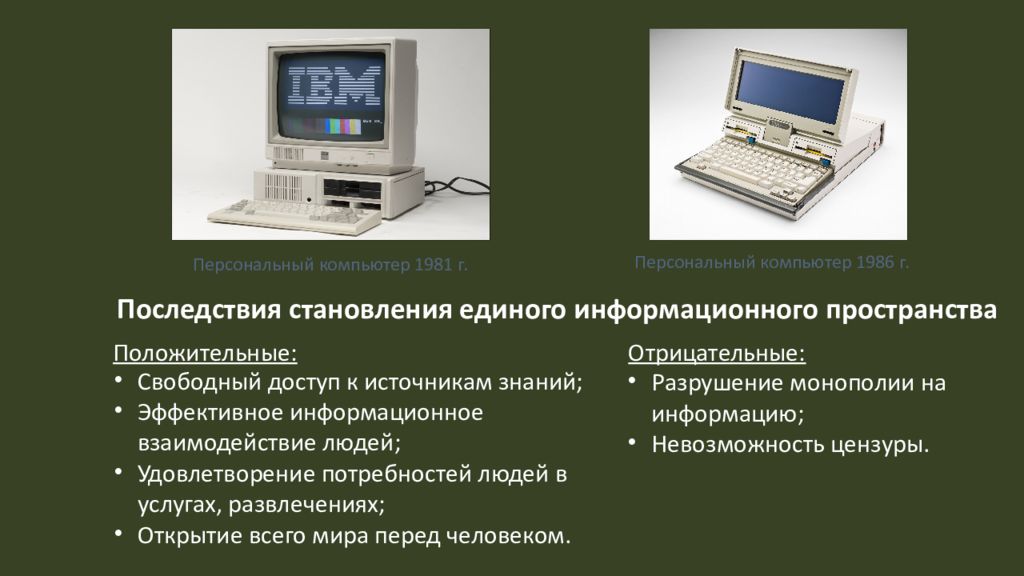 IBM

Персональный компьютер 1981 г.

Персональный компьютер 1986 г.

Последствия становления единого информационного пространства

Положительные:
• Свободный доступ к источникам знаний;
• Эффективное информационное взаимодействие людей;
• Удовлетворение потребностей людей в услугах, развлечениях;
• Открытие всего мира перед человеком.

Отрицательные:
• Разрушение монополии на информацию;
• Невозможность цензуры.